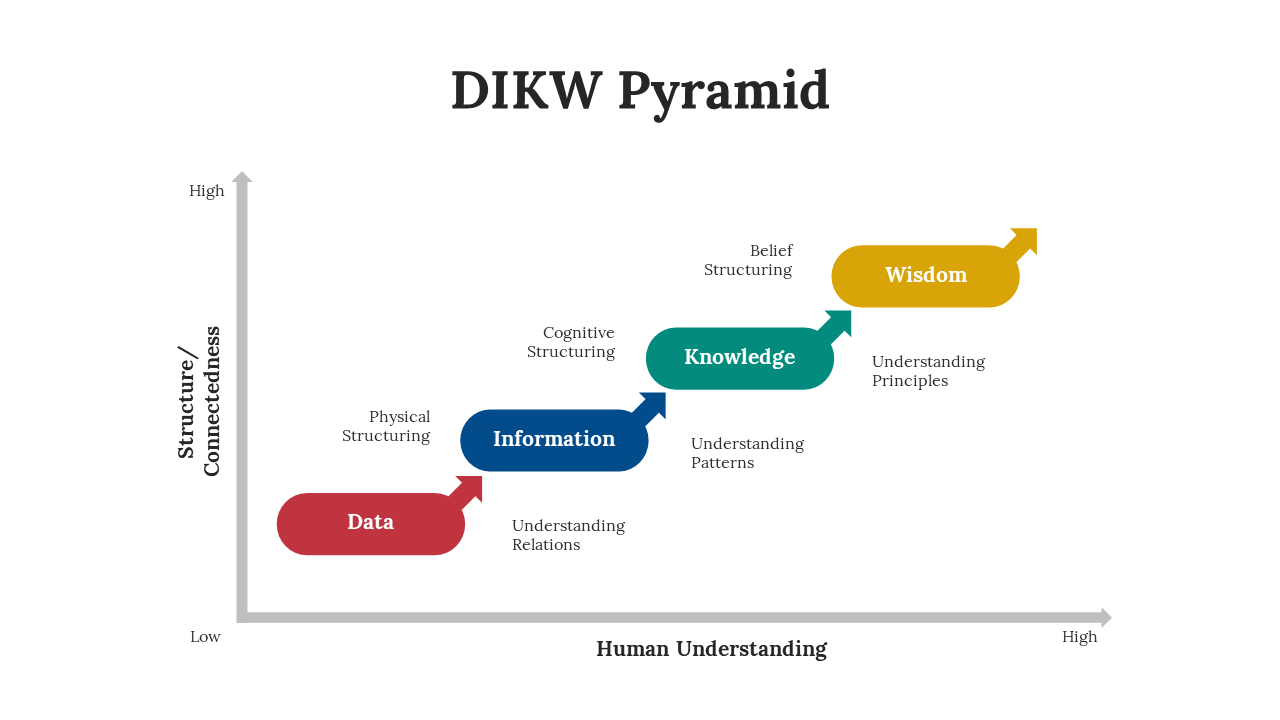 DIKW Pyramid

High

Structure/ Connectedness

Belief Structuring

Wisdom

Cognitive Structuring

Knowledge

Understanding Principles

Physical Structuring

Information

Understanding Patterns

Data

Understanding Relations

Low

Human Understanding

High